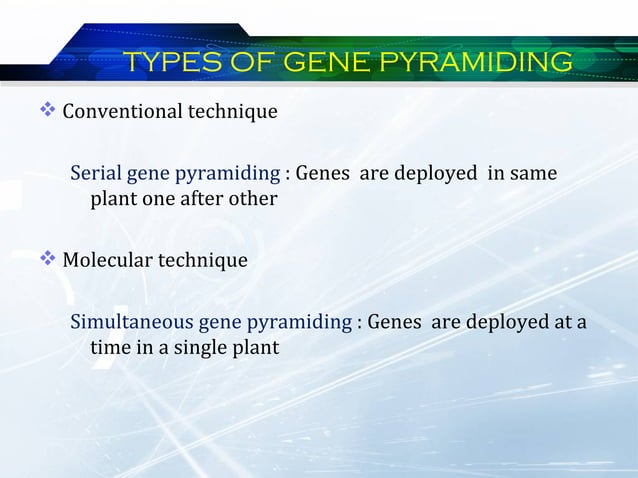 TYPES OF GENE PYRAMIDING

❖ Conventional technique

Serial gene pyramiding : Genes are deployed in same plant one after other

❖ Molecular technique

Simultaneous gene pyramiding : Genes are deployed at a time in a single plant